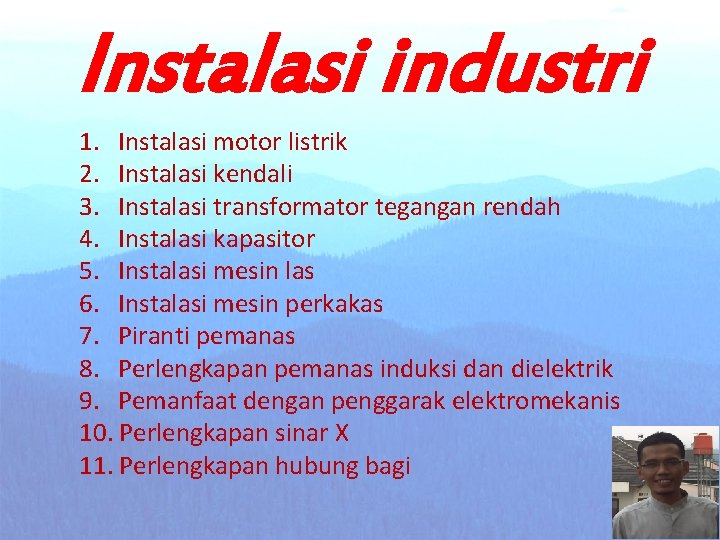 Instalasi industri

1. Instalasi motor listrik
2. Instalasi kendali
3. Instalasi transformator tegangan rendah
4. Instalasi kapasitor
5. Instalasi mesin las
6. Instalasi mesin perkakas
7. Piranti pemanas
8. Perlengkapan pemanas induksi dan dielektrik
9. Pemanfaat dengan penggarak elektromekanis
10. Perlengkapan sinar X
11. Perlengkapan hubung bagi